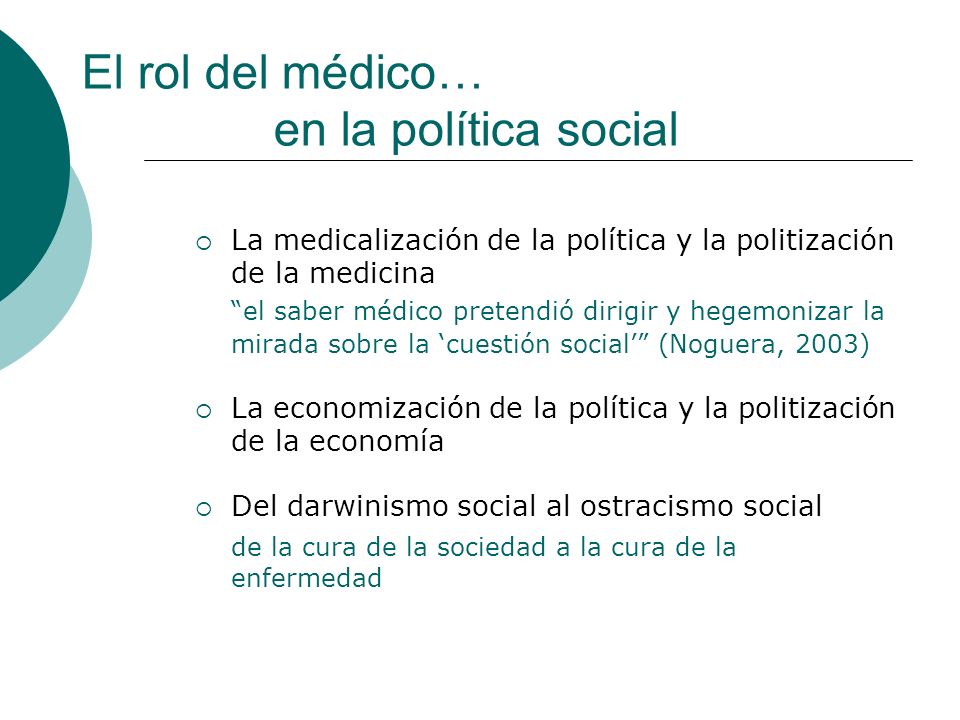 El rol del médico…
en la política social

○ La medicalización de la política y la politización de la medicina
“el saber médico pretendió dirigir y hegemonizar la mirada sobre la ‘cuestión social’” (Noguera, 2003)

○ La economización de la política y la politización de la economía

○ Del darwinismo social al ostracismo social
de la cura de la sociedad a la cura de la enfermedad